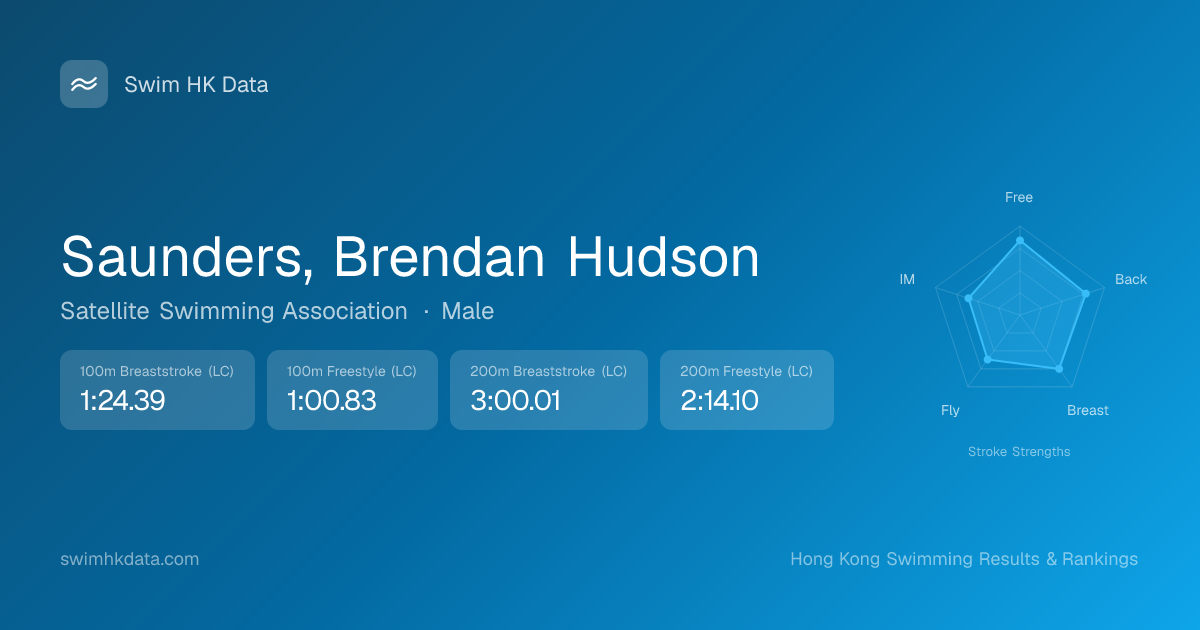 Swim HK Data

Saunders, Brendan Hudson

Satellite Swimming Association · Male

100m Breaststroke (LC)
1:24.39

100m Freestyle (LC)
1:00.83

200m Breaststroke (LC)
3:00.01

200m Freestyle (LC)
2:14.10

Free
Back
Breast
Fly
IM
Stroke Strengths

swimhkdata.com

Hong Kong Swimming Results & Rankings